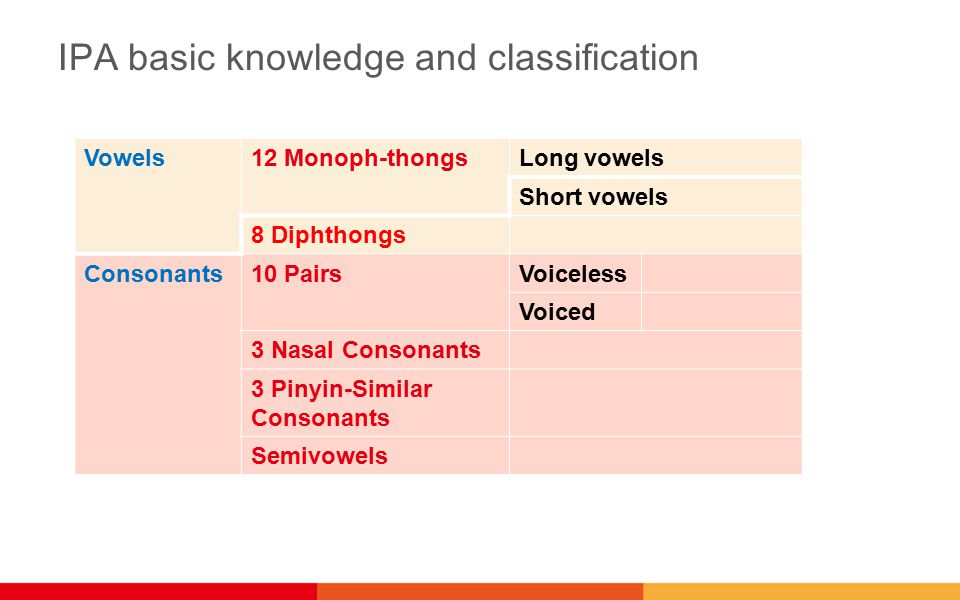 IPA basic knowledge and classification

| Vowels | 12 Monoph-thongs | Long vowels | |
|---|---|---|---|
| | | Short vowels | |
| | 8 Diphthongs | | |
| Consonants | 10 Pairs | Voiceless | |
| | | Voiced | |
| | 3 Nasal Consonants | | |
| | 3 Pinyin-Similar Consonants | | |
| | Semivowels | | |